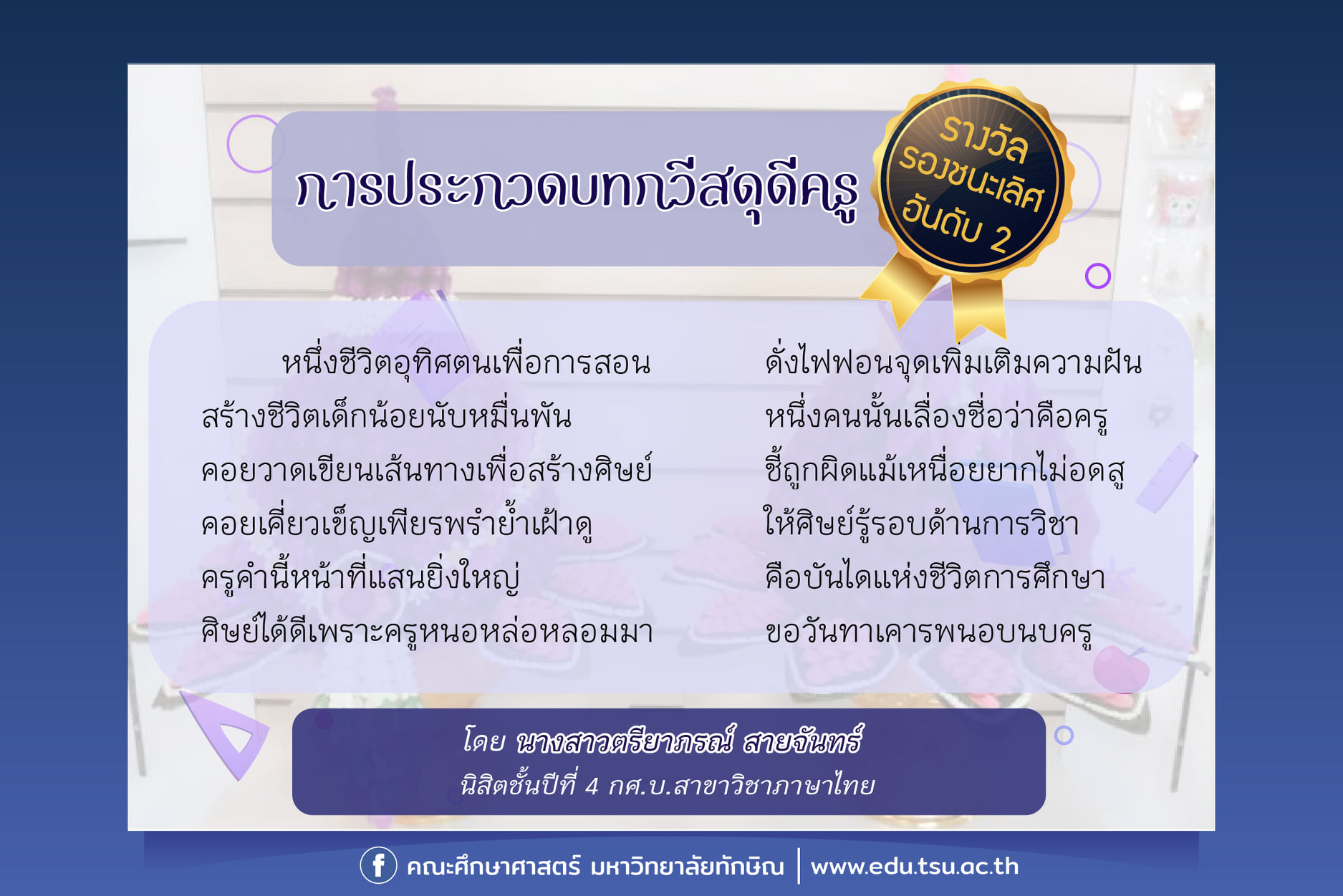 การประกวดบทกวีสดุดีครู

รางวัล รองชนะเลิศ อันดับ 2

หนึ่งชีวิตอุทิศตนเพื่อการสอน
สร้างชีวิตเด็กน้อยนับหมื่นพัน
คอยวาดเขียนเส้นทางเพื่อสร้างศิษย์
คอยเคี่ยวเข็ญเพียรพร่ำย้ำเฝ้าดู
ครูคำนี้หน้าที่แสนยิ่งใหญ่
ศิษย์ได้ดีเพราะครูหนอหล่อหลอมมา

ดั่งไฟฟอนจุดเพิ่มเติมความฝัน
หนึ่งคนนั้นเลื่องชื่อว่าคือครู
ชี้ถูกผิดแม้เหนื่อยยากไม่อดสู
ให้ศิษย์รู้รอบด้านการวิชา
คือบันไดแห่งชีวิตการศึกษา
ขอวันทาเคารพนอบนบครู

โดย นางสาวตรียาภรณ์ สายจันทร์
นิสิตชั้นปีที่ 4 กศ.บ.สาขาวิชาภาษาไทย

คณะศึกษาศาสตร์ มหาวิทยาลัยทักษิณ | www.edu.tsu.ac.th